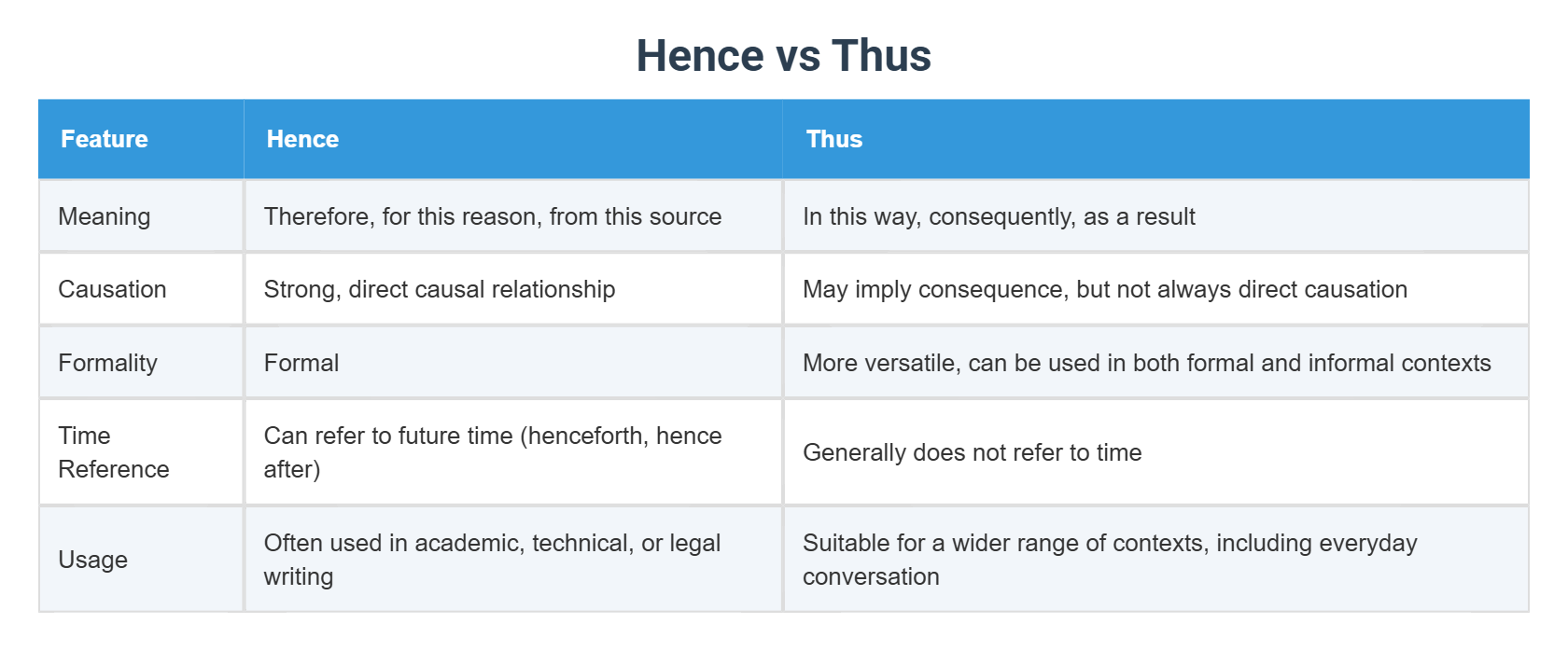 Hence vs Thus

| Feature | Hence | Thus |
|---|---|---|
| Meaning | Therefore, for this reason, from this source | In this way, consequently, as a result |
| Causation | Strong, direct causal relationship | May imply consequence, but not always direct causation |
| Formality | Formal | More versatile, can be used in both formal and informal contexts |
| Time Reference | Can refer to future time (henceforth, hence after) | Generally does not refer to time |
| Usage | Often used in academic, technical, or legal writing | Suitable for a wider range of contexts, including everyday conversation |